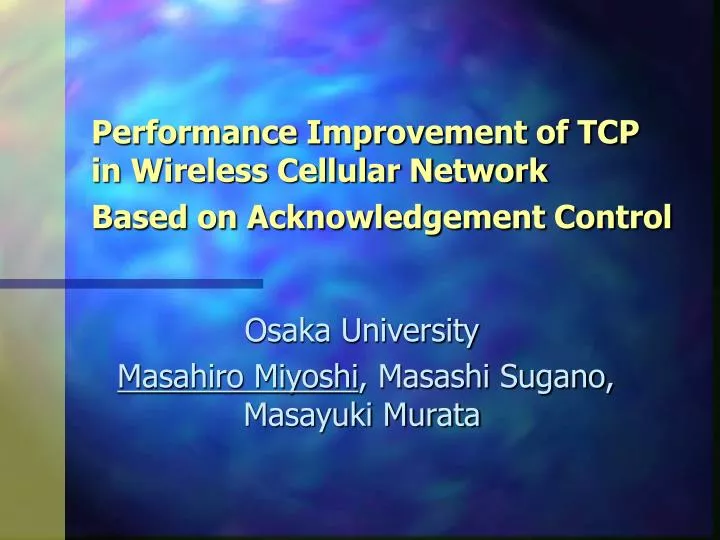 Performance Improvement of TCP in Wireless Cellular Network
Based on Acknowledgement Control

Osaka University
Masahiro Miyoshi, Masashi Sugano, Masayuki Murata